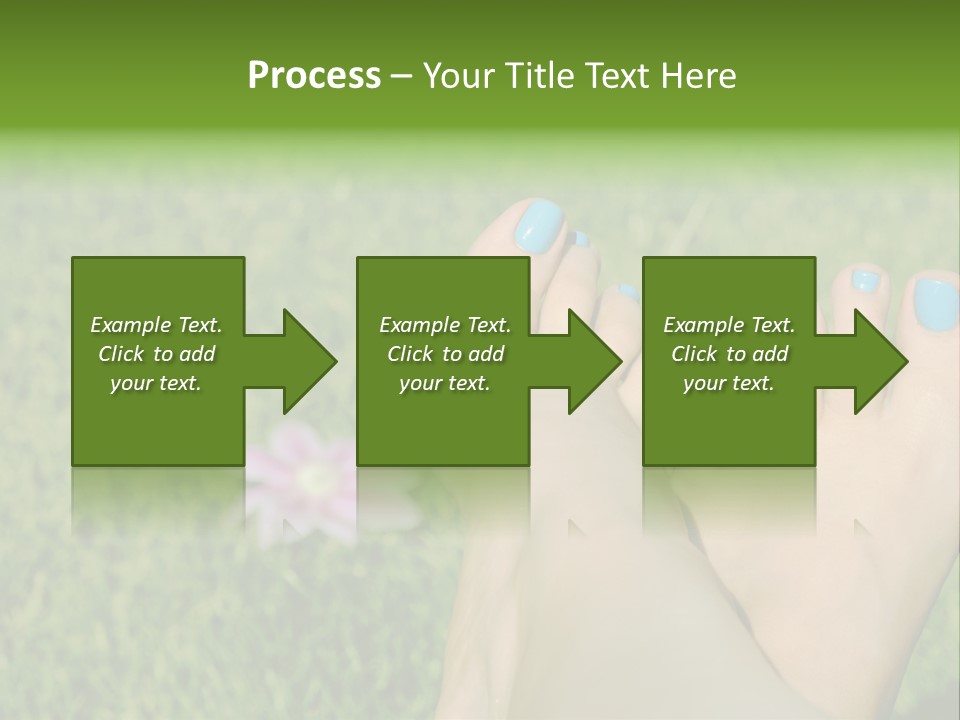 Process – Your Title Text Here

Example Text. Click to add your text.

Example Text. Click to add your text.

Example Text. Click to add your text.